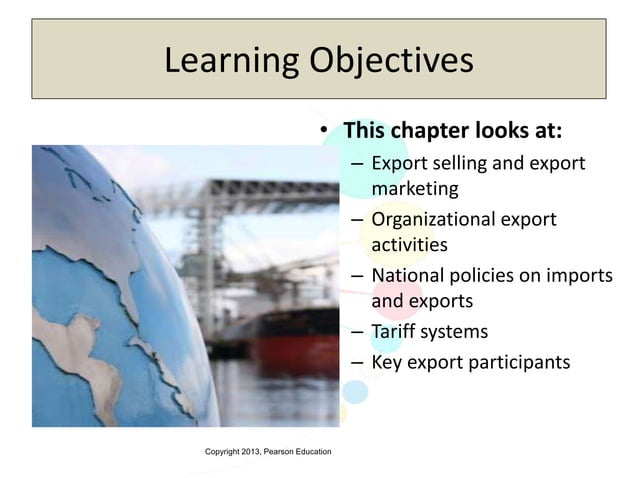 Learning Objectives

• This chapter looks at:
– Export selling and export marketing
– Organizational export activities
– National policies on imports and exports
– Tariff systems
– Key export participants

Copyright 2013, Pearson Education